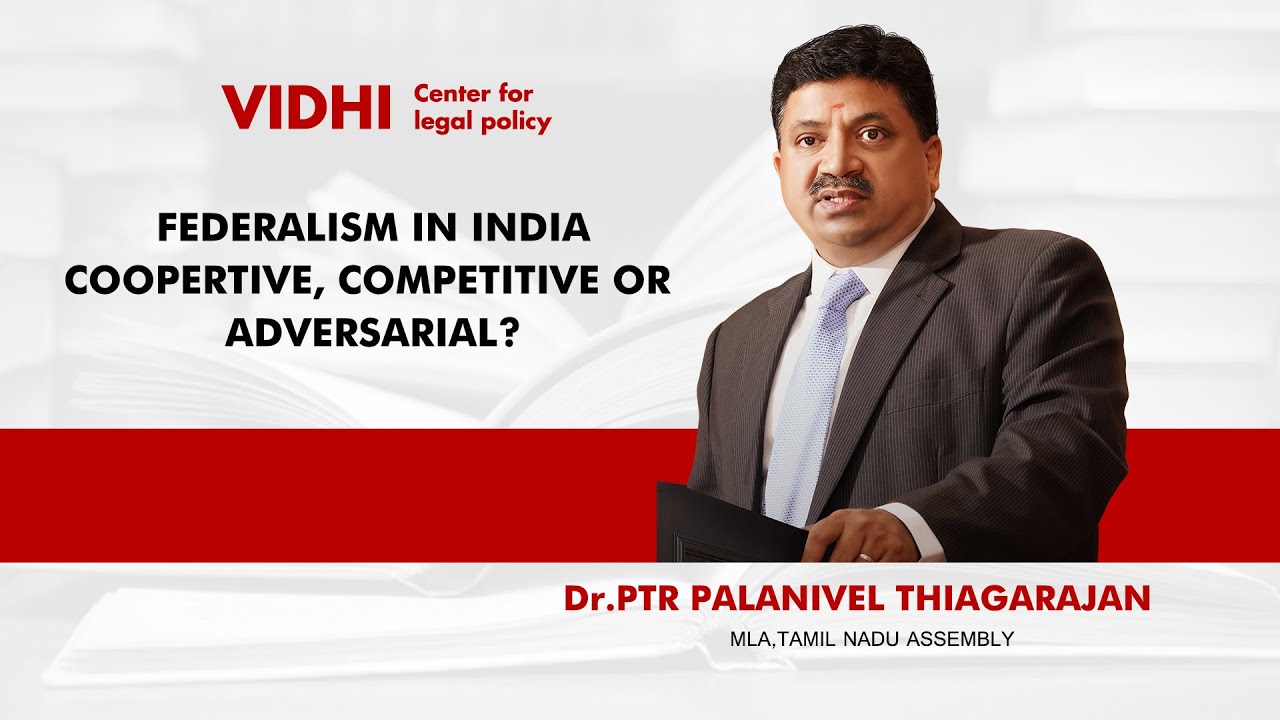 VIDHI Center for legal policy

FEDERALISM IN INDIA COOPERTIVE, COMPETITIVE OR ADVERSARIAL?

Dr.PTR PALANIVEL THIAGARAJAN

MLA,TAMIL NADU ASSEMBLY